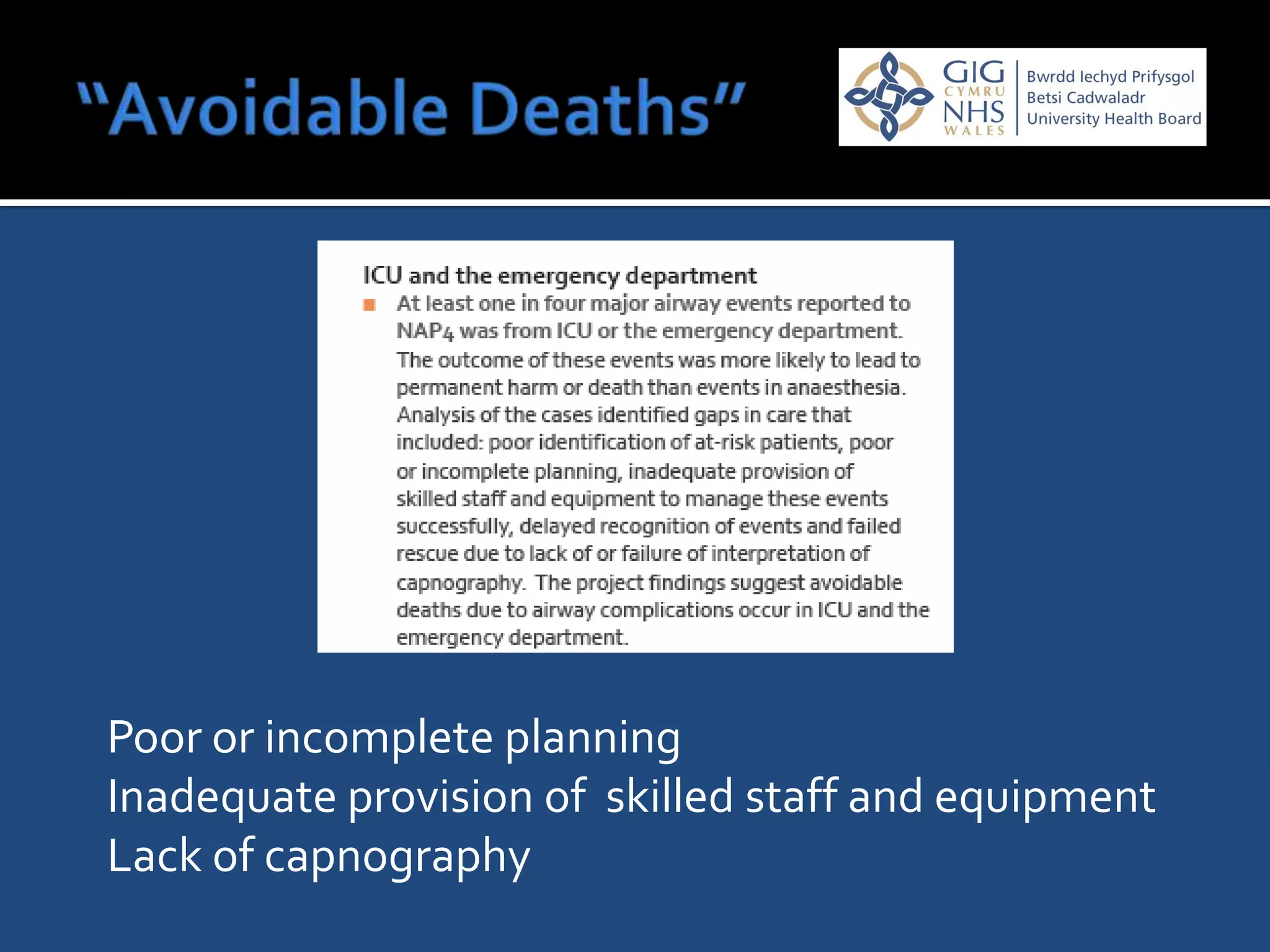 "Avoidable Deaths"

GIG CYMRU NHS WALES

Bwrdd Iechyd Prifysgol
Betsi Cadwaladr
University Health Board

ICU and the emergency department

At least one in four major airway events reported to NAP4 was from ICU or the emergency department. The outcome of these events was more likely to lead to permanent harm or death than events in anaesthesia. Analysis of the cases identified gaps in care that included: poor identification of at-risk patients, poor or incomplete planning, inadequate provision of skilled staff and equipment to manage these events successfully, delayed recognition of events and failed rescue due to lack of or failure of interpretation of capnography. The project findings suggest avoidable deaths due to airway complications occur in ICU and the emergency department.

Poor or incomplete planning
Inadequate provision of skilled staff and equipment
Lack of capnography